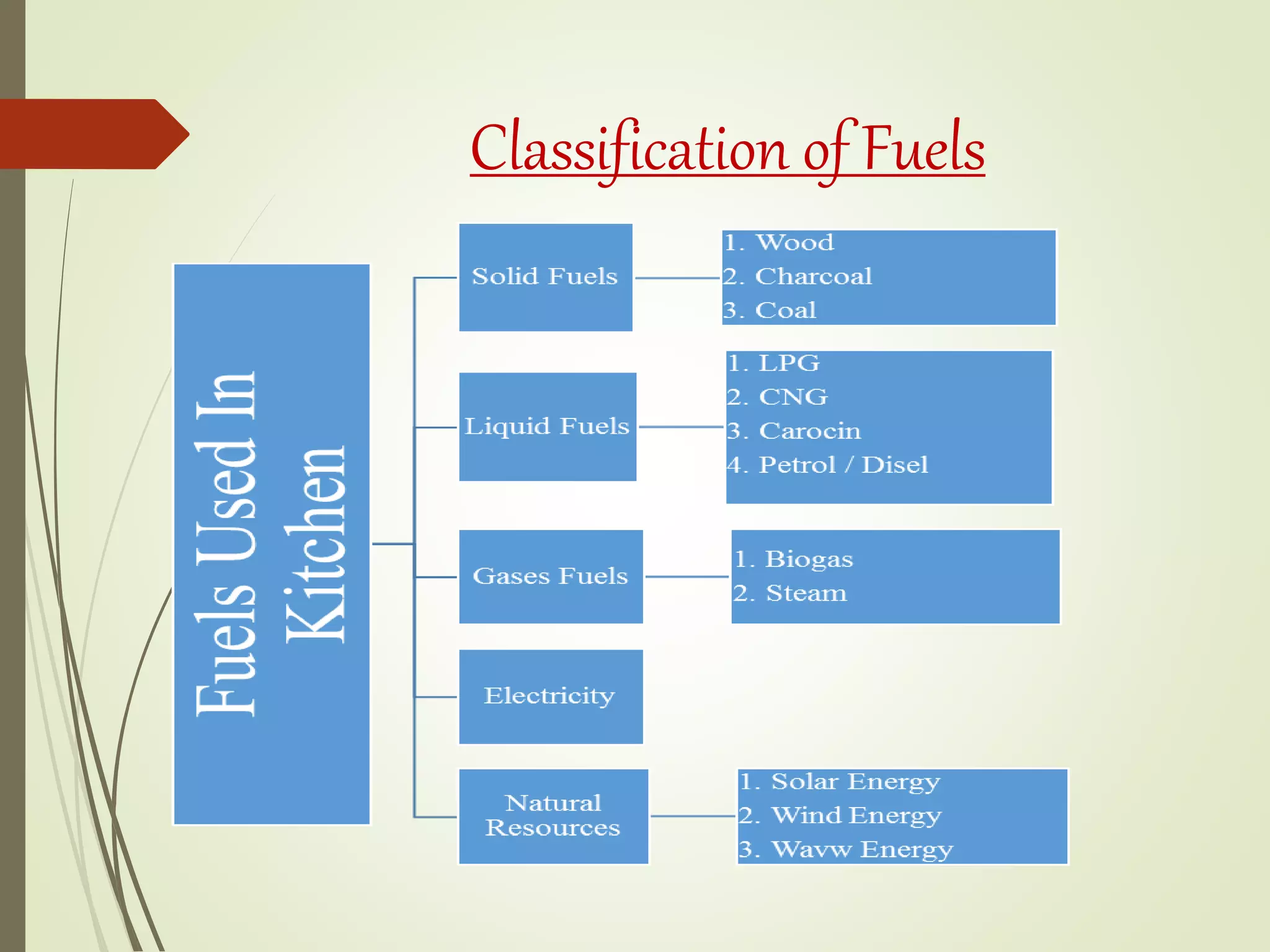 Classification of Fuels

Fuels Used In Kitchen

Solid Fuels

1. Wood
2. Charcoal
3. Coal

Liquid Fuels

1. LPG
2. CNG
3. Carocin
4. Petrol / Disel

Gases Fuels

1. Biogas
2. Steam

Electricity

Natural Resources

1. Solar Energy
2. Wind Energy
3. Wavw Energy